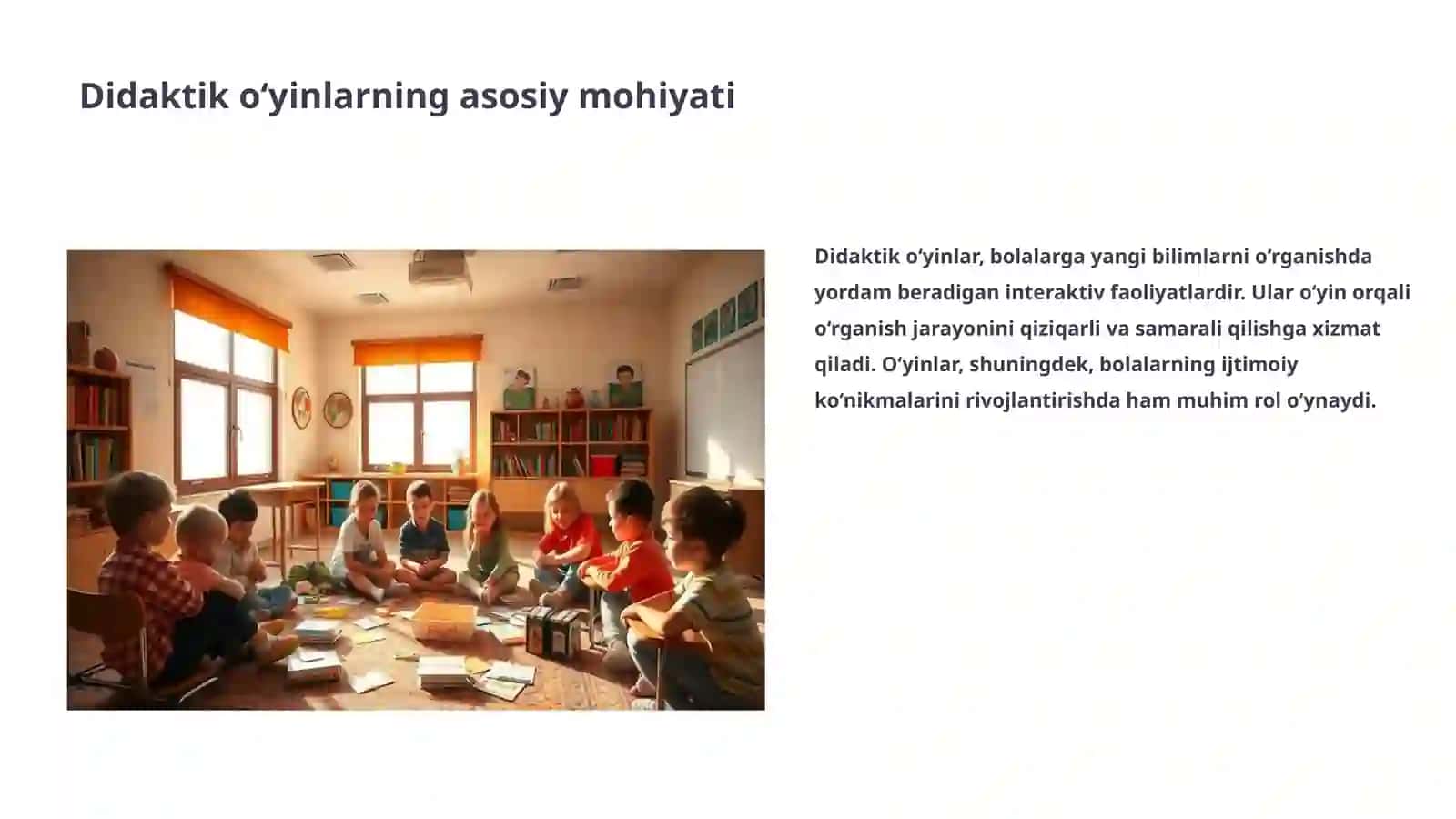 Didaktik o‘yinlarning asosiy mohiyati

Didaktik o‘yinlar, bolalarga yangi bilimlarni o‘rganishda yordam beradigan interaktiv faoliyatlardir. Ular o‘yin orqali o‘rganish jarayonini qiziqarli va samarali qilishga xizmat qiladi. O‘yinlar, shuningdek, bolalarning ijtimoiy ko‘nikmalarini rivojlantirishda ham muhim rol o‘ynaydi.